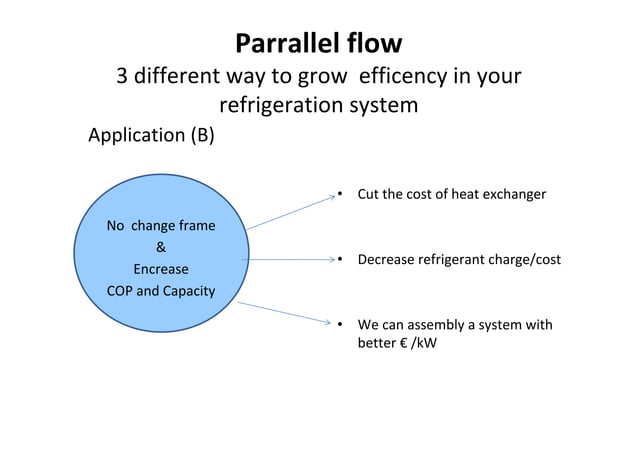 Parrallel flow
3 different way to grow efficency in your refrigeration system

Application (B)

No change frame
&
Encrease
COP and Capacity

• Cut the cost of heat exchanger

• Decrease refrigerant charge/cost

• We can assembly a system with better € /kW